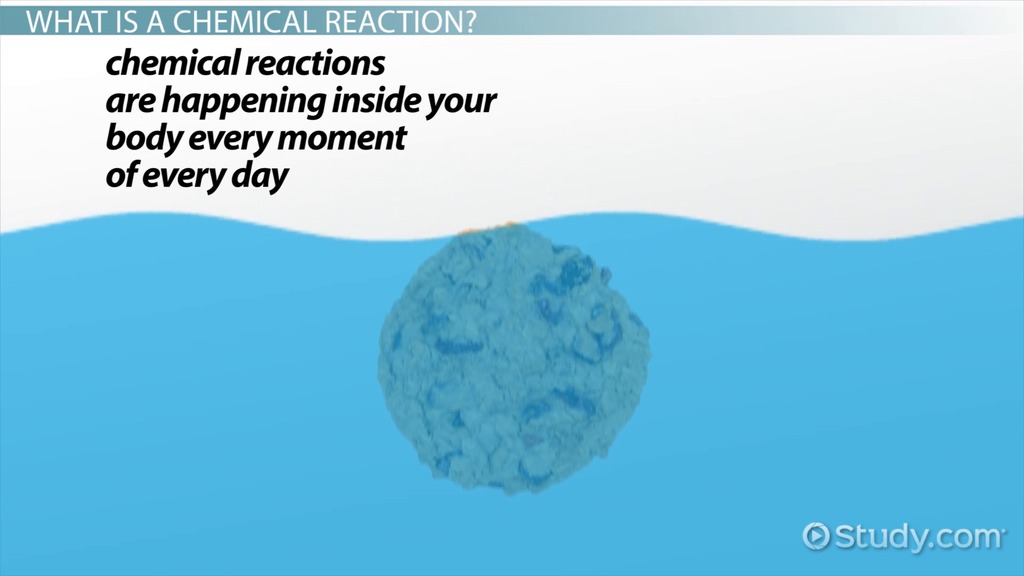 WHAT IS A CHEMICAL REACTION?

chemical reactions are happening inside your body every moment of every day

Study.com